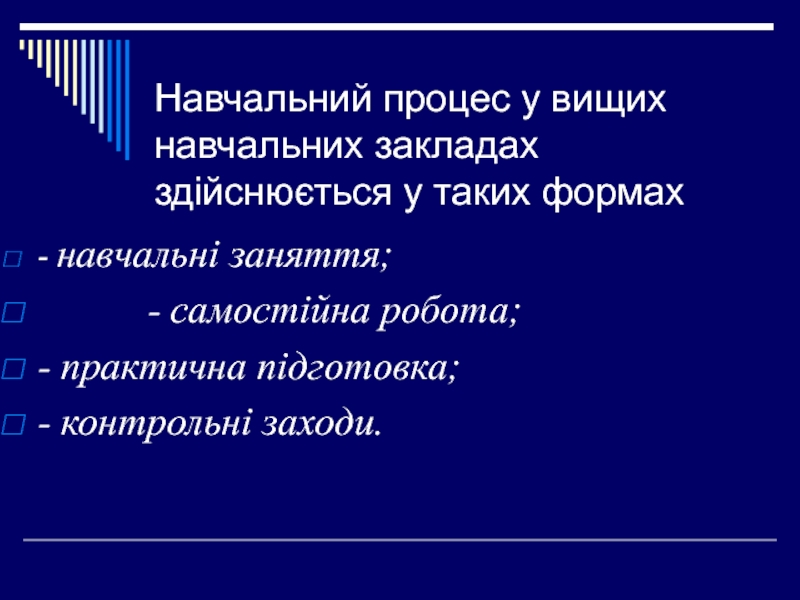 Навчальний процес у вищих навчальних закладах здійснюється у таких формах

- навчальні заняття;

- самостійна робота;

- практична підготовка;

- контрольні заходи.